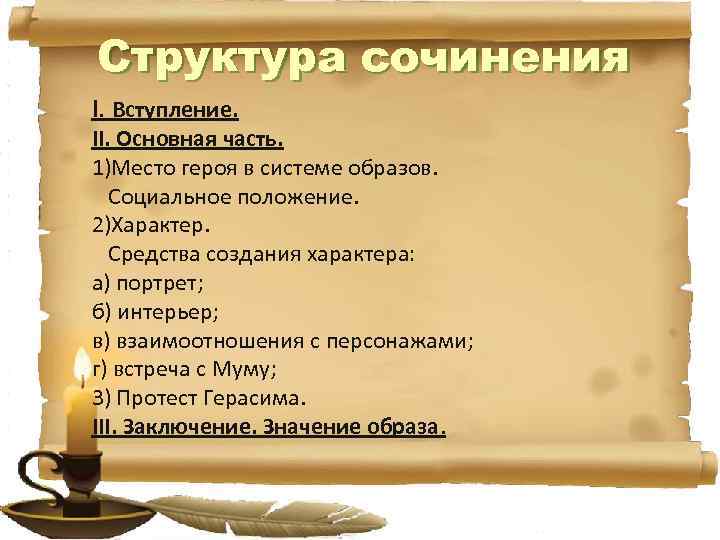 Структура сочинения

I. Вступление.
II. Основная часть.
1)Место героя в системе образов.
Социальное положение.
2)Характер.
Средства создания характера:
а) портрет;
б) интерьер;
в) взаимоотношения с персонажами;
г) встреча с Муму;
3) Протест Герасима.
III. Заключение. Значение образа.